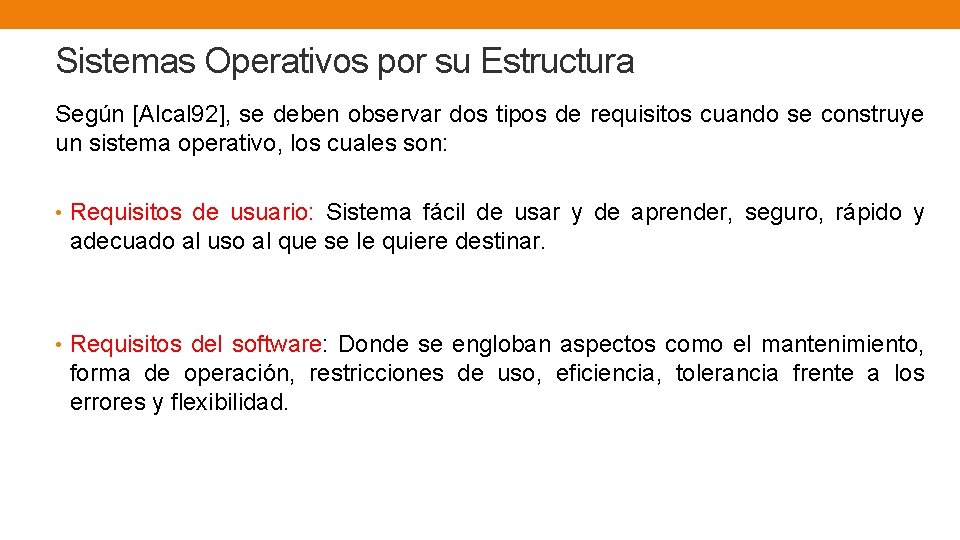 Sistemas Operativos por su Estructura

Según [Alcal92], se deben observar dos tipos de requisitos cuando se construye un sistema operativo, los cuales son:

• Requisitos de usuario: Sistema fácil de usar y de aprender, seguro, rápido y adecuado al uso al que se le quiere destinar.

• Requisitos del software: Donde se engloban aspectos como el mantenimiento, forma de operación, restricciones de uso, eficiencia, tolerancia frente a los errores y flexibilidad.